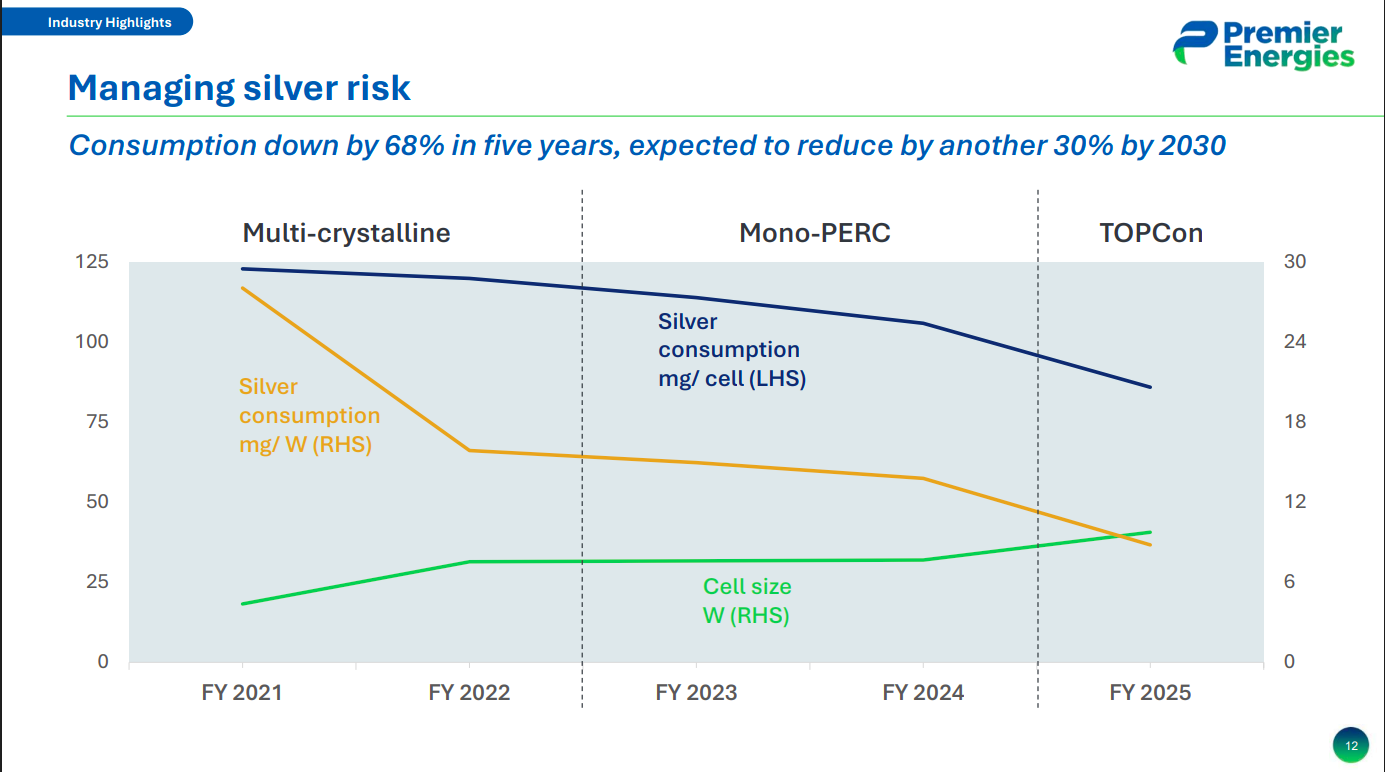 Industry Highlights

Premier Energies

Managing silver risk

Consumption down by 68% in five years, expected to reduce by another 30% by 2030

Multi-crystalline

Mono-PERC

TOPCon

125
100
75
50
25
0

30
24
18
12
6
0

Silver consumption mg/ cell (LHS)

Silver consumption mg/ W (RHS)

Cell size W (RHS)

FY 2021
FY 2022
FY 2023
FY 2024
FY 2025

12